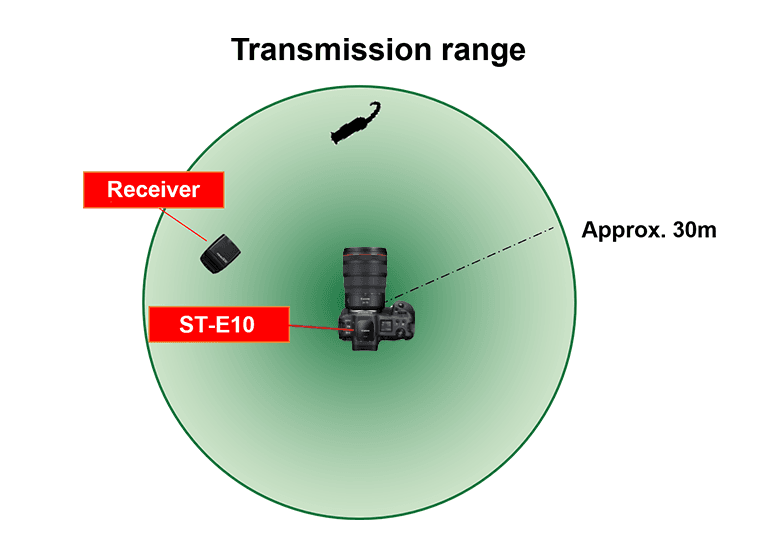 Transmission range

Receiver

Approx. 30m

ST-E10